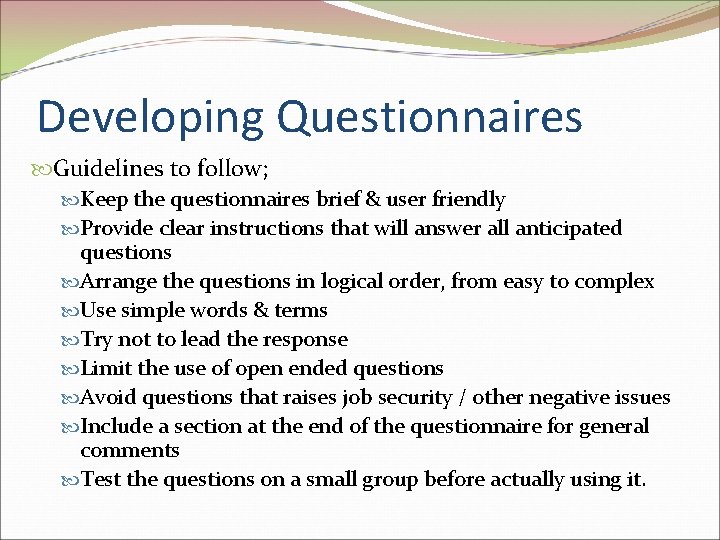 Developing Questionnaires

Guidelines to follow;

Keep the questionnaires brief & user friendly

Provide clear instructions that will answer all anticipated questions

Arrange the questions in logical order, from easy to complex

Use simple words & terms

Try not to lead the response

Limit the use of open ended questions

Avoid questions that raises job security / other negative issues

Include a section at the end of the questionnaire for general comments

Test the questions on a small group before actually using it.